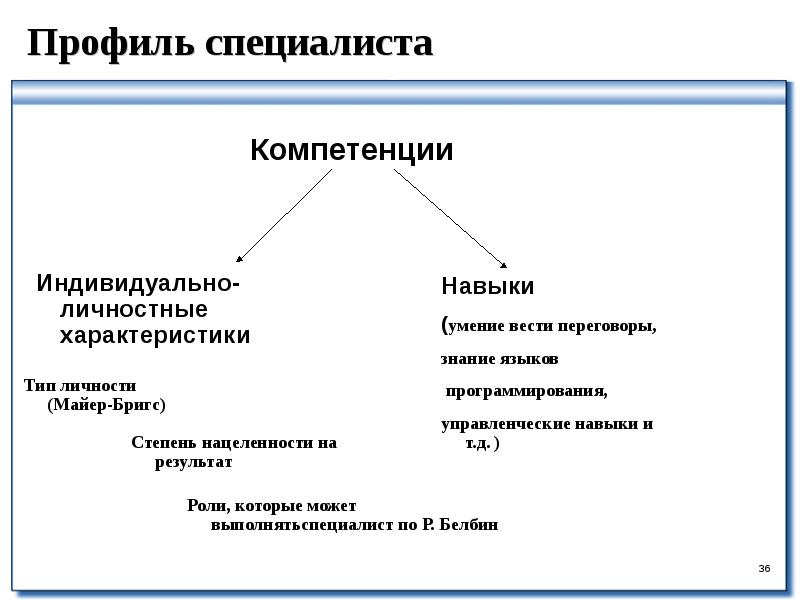 Профиль специалиста

Компетенции

Индивидуально-личностные характеристики

Тип личности (Майер-Бригс)

Степень нацеленности на результат

Роли, которые может выполнятьспециалист по Р. Белбин

Навыки

(умение вести переговоры,

знание языков

программирования,

управленческие навыки и т.д. )

36